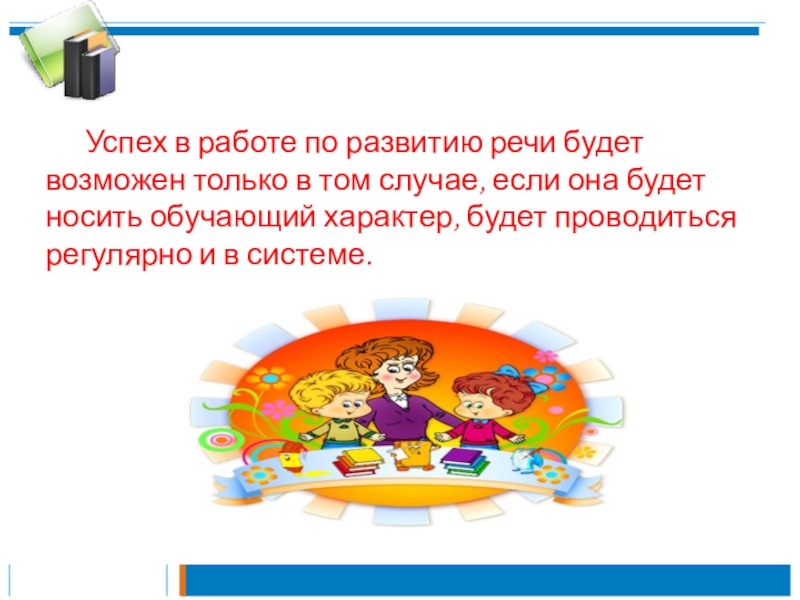 Успех в работе по развитию речи будет возможен только в том случае, если она будет носить обучающий характер, будет проводиться регулярно и в системе.